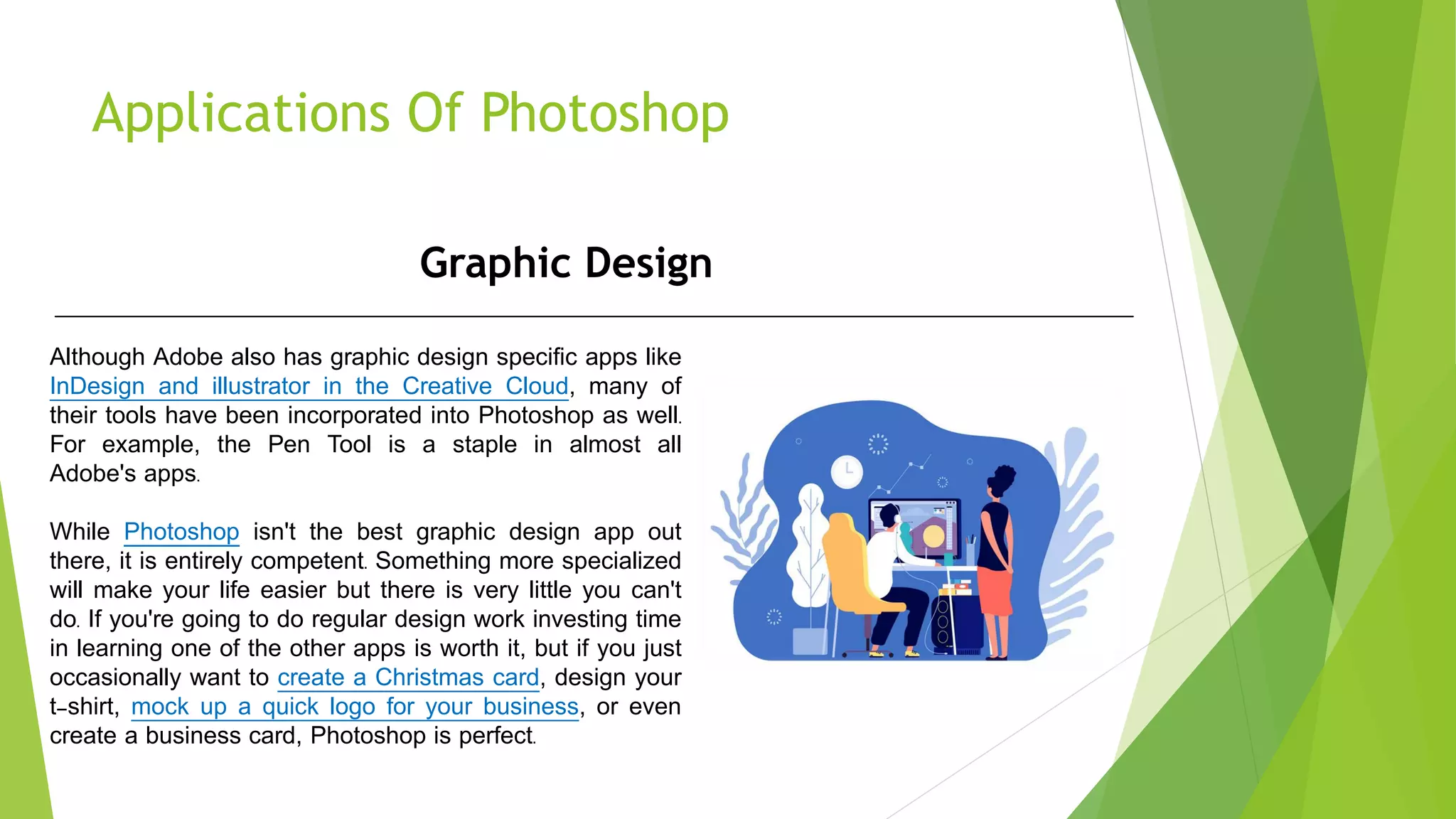 Applications Of Photoshop

Graphic Design

Although Adobe also has graphic design specific apps like InDesign and illustrator in the Creative Cloud, many of their tools have been incorporated into Photoshop as well. For example, the Pen Tool is a staple in almost all Adobe's apps.

While Photoshop isn't the best graphic design app out there, it is entirely competent. Something more specialized will make your life easier but there is very little you can't do. If you're going to do regular design work investing time in learning one of the other apps is worth it, but if you just occasionally want to create a Christmas card, design your t-shirt, mock up a quick logo for your business, or even create a business card, Photoshop is perfect.